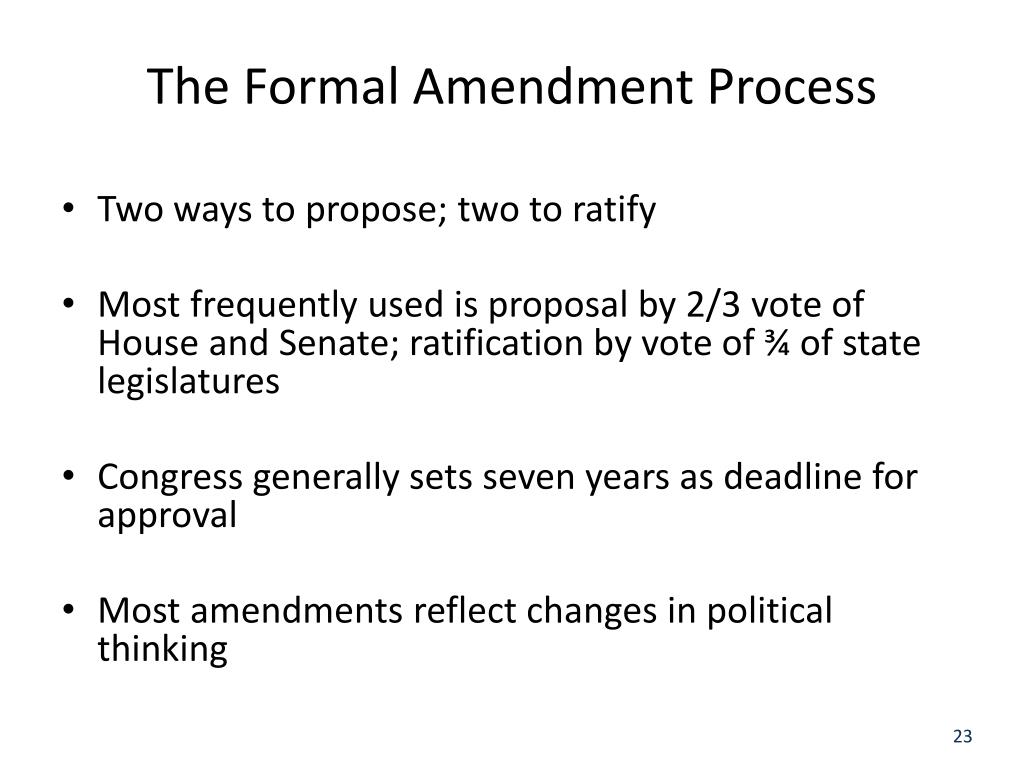 The Formal Amendment Process

• Two ways to propose; two to ratify

• Most frequently used is proposal by 2/3 vote of House and Senate; ratification by vote of ¾ of state legislatures

• Congress generally sets seven years as deadline for approval

• Most amendments reflect changes in political thinking

23